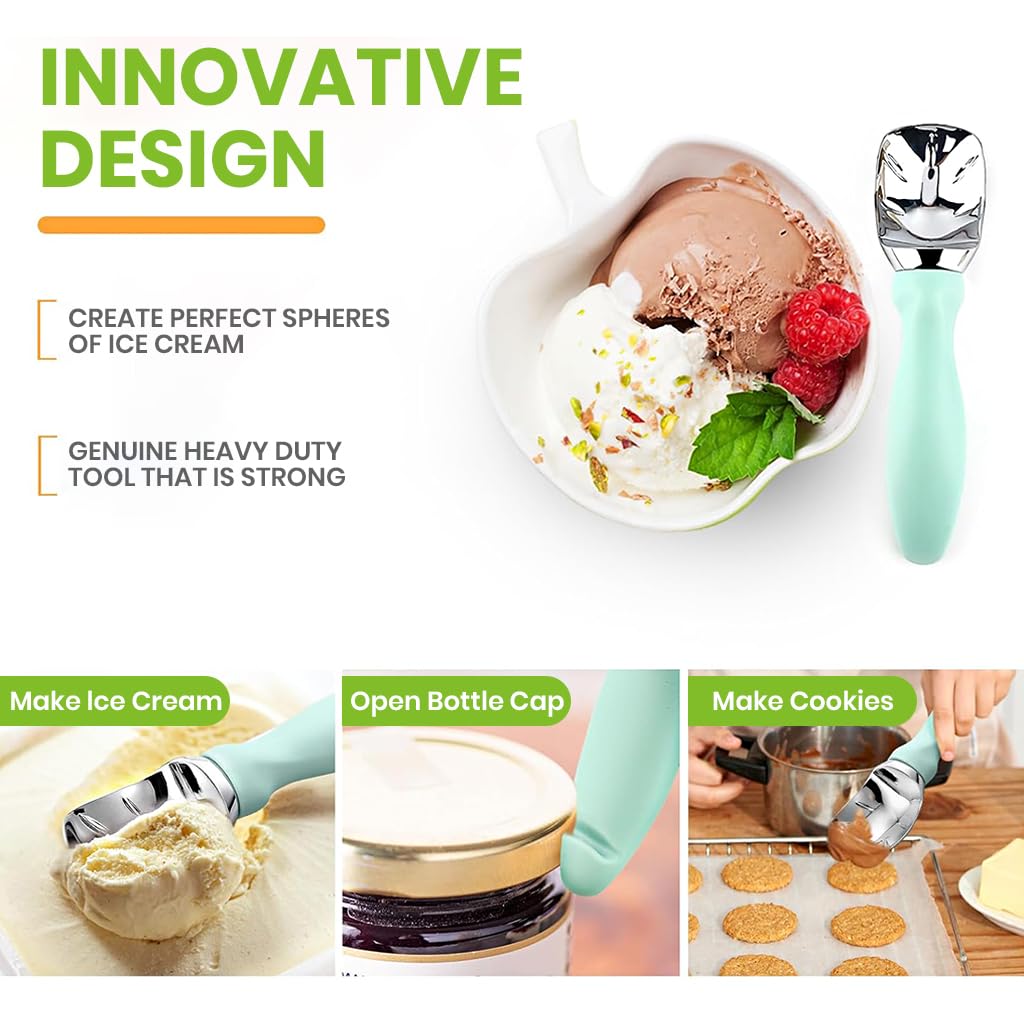 INNOVATIVE DESIGN

CREATE PERFECT SPHERES OF ICE CREAM

GENUINE HEAVY DUTY TOOL THAT IS STRONG

Make Ice Cream

Open Bottle Cap

Make Cookies